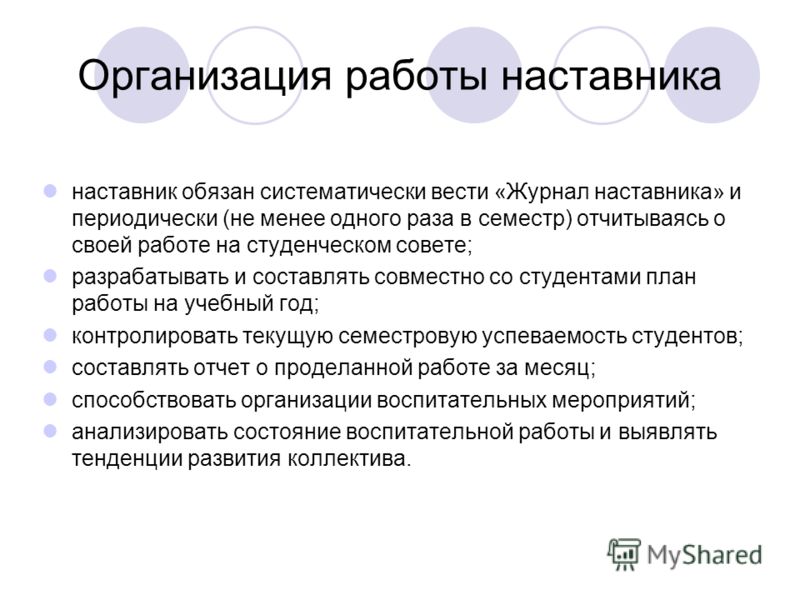 Организация работы наставника

наставник обязан систематически вести «Журнал наставника» и периодически (не менее одного раза в семестр) отчитываясь о своей работе на студенческом совете;

разрабатывать и составлять совместно со студентами план работы на учебный год;

контролировать текущую семестровую успеваемость студентов;

составлять отчет о проделанной работе за месяц;

способствовать организации воспитательных мероприятий;

анализировать состояние воспитательной работы и выявлять тенденции развития коллектива.

MyShared